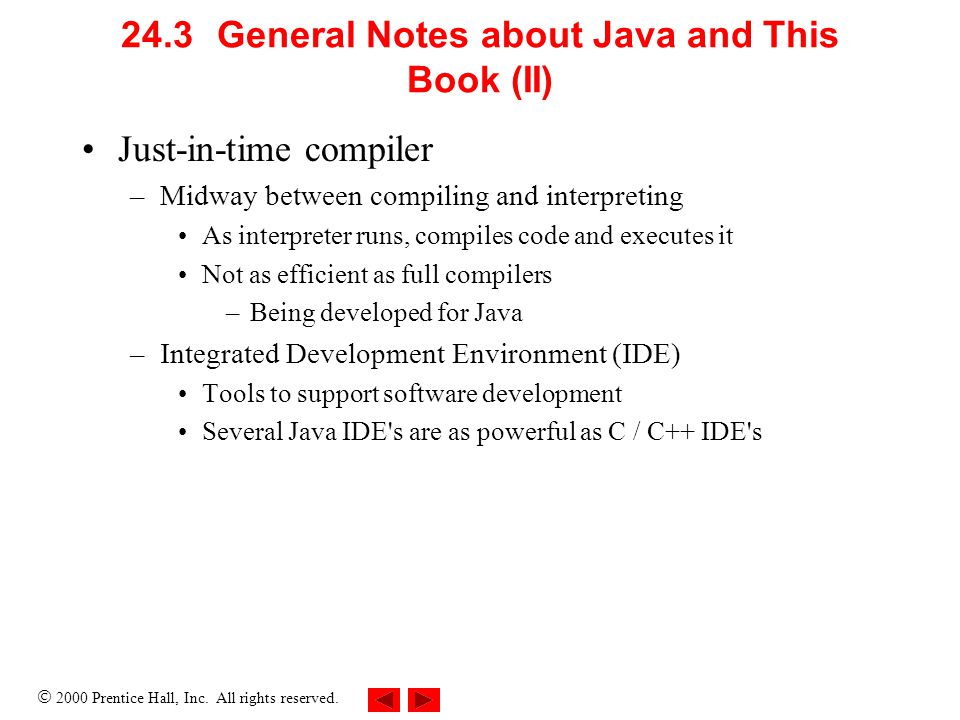 24.3 General Notes about Java and This Book (II)

• Just-in-time compiler
– Midway between compiling and interpreting
• As interpreter runs, compiles code and executes it
• Not as efficient as full compilers
– Being developed for Java
– Integrated Development Environment (IDE)
• Tools to support software development
• Several Java IDE's are as powerful as C / C++ IDE's

© 2000 Prentice Hall, Inc. All rights reserved.